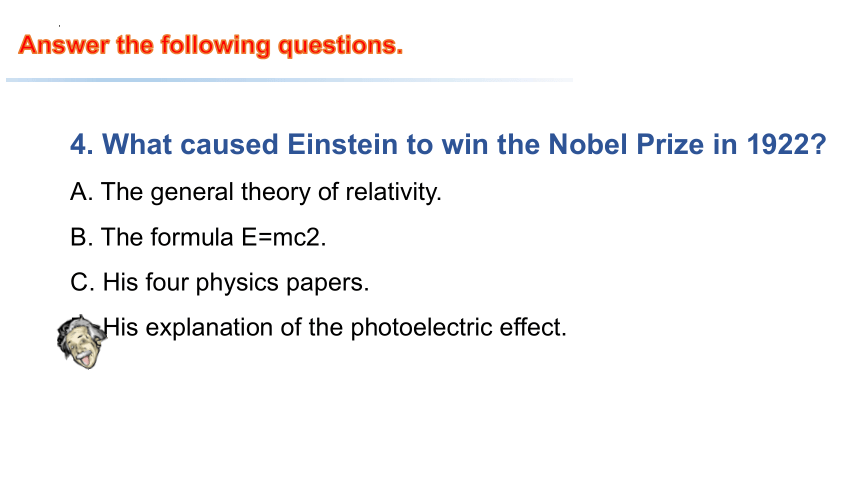 Answer the following questions.

4. What caused Einstein to win the Nobel Prize in 1922?

A. The general theory of relativity.

B. The formula E=mc2.

C. His four physics papers.

His explanation of the photoelectric effect.